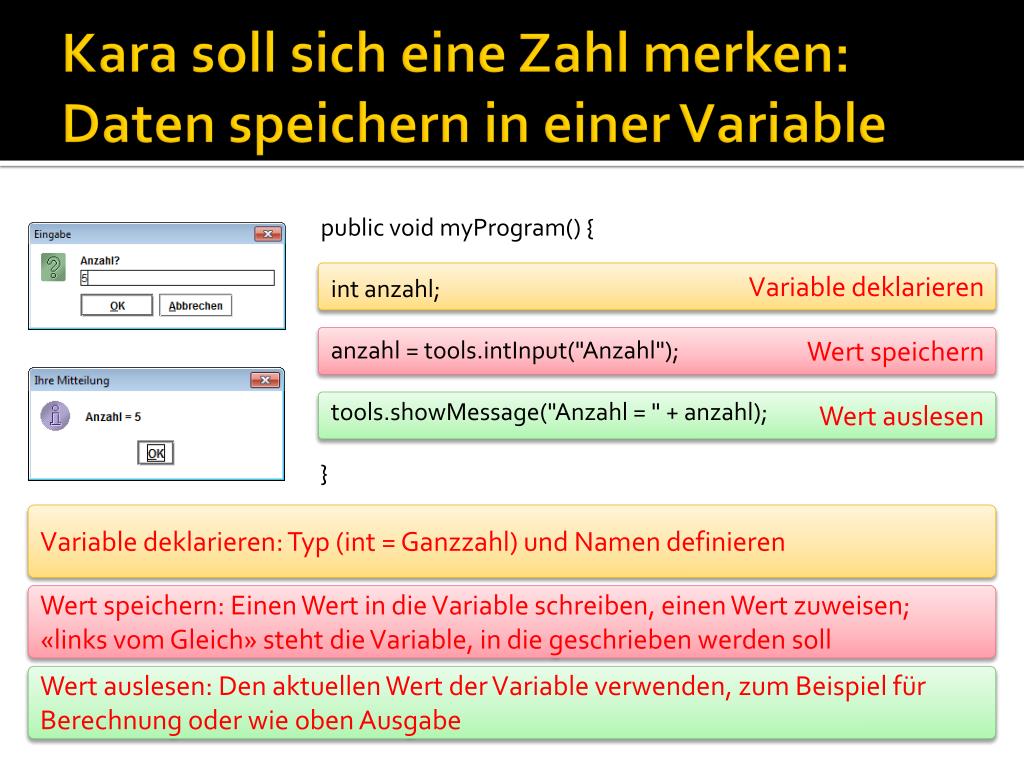 Kara soll sich eine Zahl merken: Daten speichern in einer Variable

Eingabe
Anzahl?
5
OK
Abbrechen

Ihre Mitteilung
Anzahl = 5
OK

public void myProgram() {

int anzahl;
Variable deklarieren

anzahl = tools.intInput("Anzahl");
Wert speichern

tools.showMessage("Anzahl = " + anzahl);
Wert auslesen

}

Variable deklarieren: Typ (int = Ganzzahl) und Namen definieren

Wert speichern: Einen Wert in die Variable schreiben, einen Wert zuweisen; «links vom Gleich» steht die Variable, in die geschrieben werden soll

Wert auslesen: Den aktuellen Wert der Variable verwenden, zum Beispiel für Berechnung oder wie oben Ausgabe